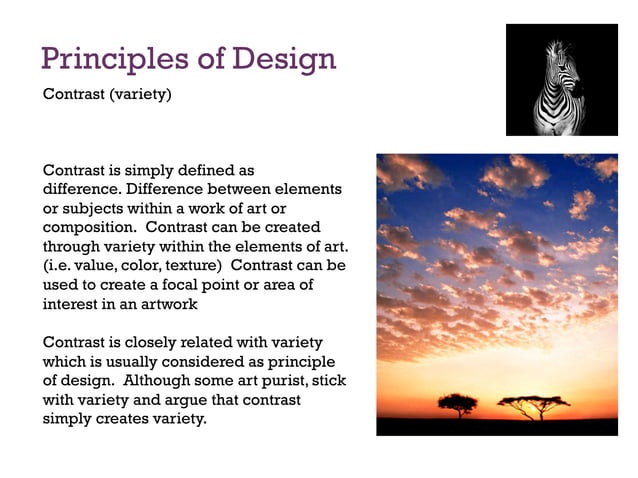 Principles of Design

Contrast (variety)

Contrast is simply defined as difference. Difference between elements or subjects within a work of art or composition. Contrast can be created through variety within the elements of art. (i.e. value, color, texture) Contrast can be used to create a focal point or area of interest in an artwork

Contrast is closely related with variety which is usually considered as principle of design. Although some art purist, stick with variety and argue that contrast simply creates variety.